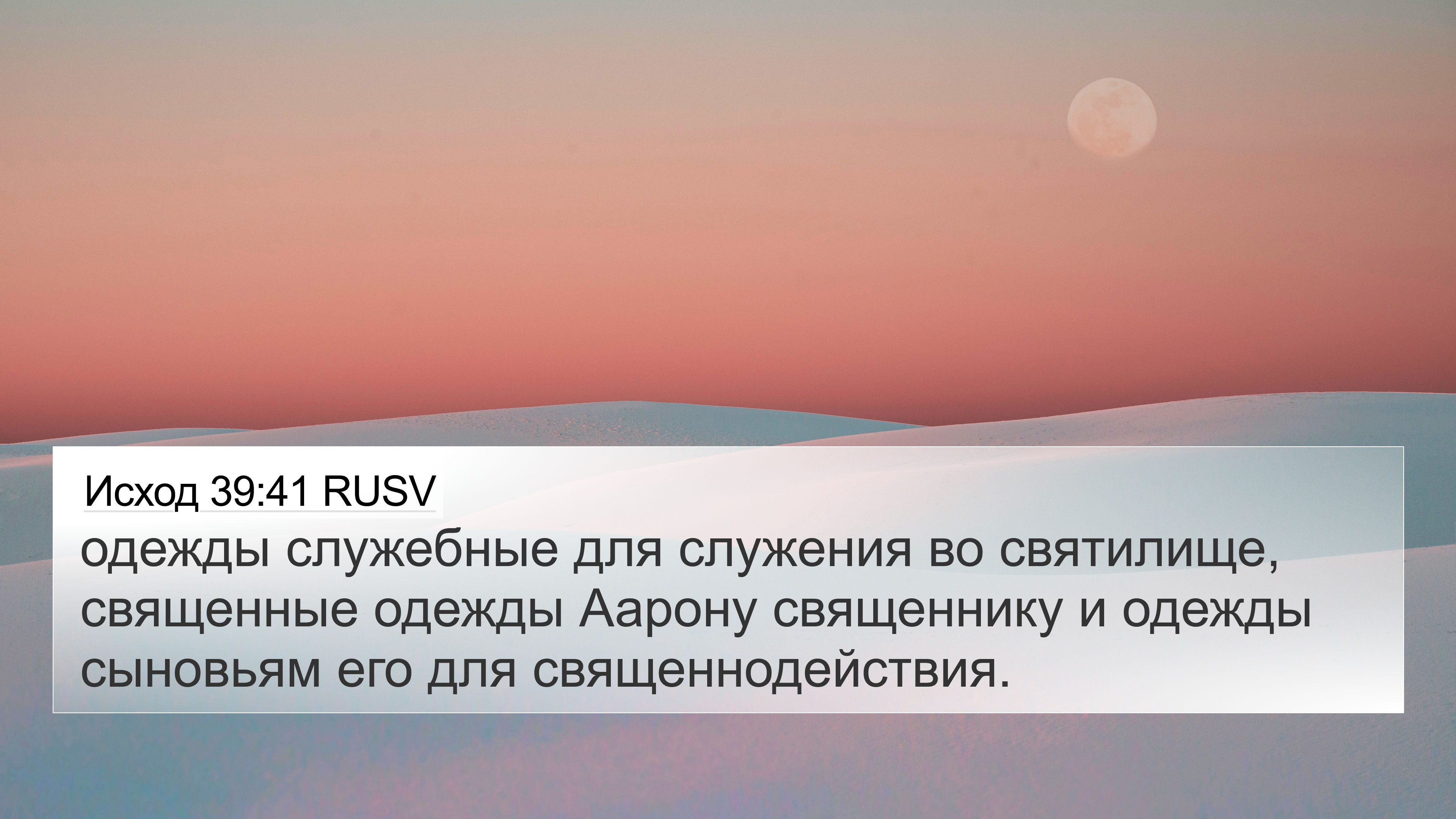 Исход 39:41 RUSV

одежды служебные для служения во святилище, священные одежды Аарону священнику и одежды сыновьям его для священнодействия.